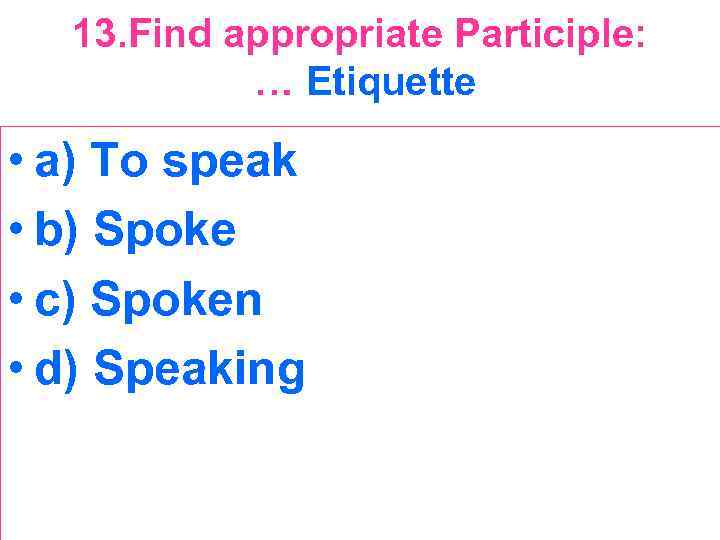 13.Find appropriate Participle:
… Etiquette

• a) To speak
• b) Spoke
• c) Spoken
• d) Speaking